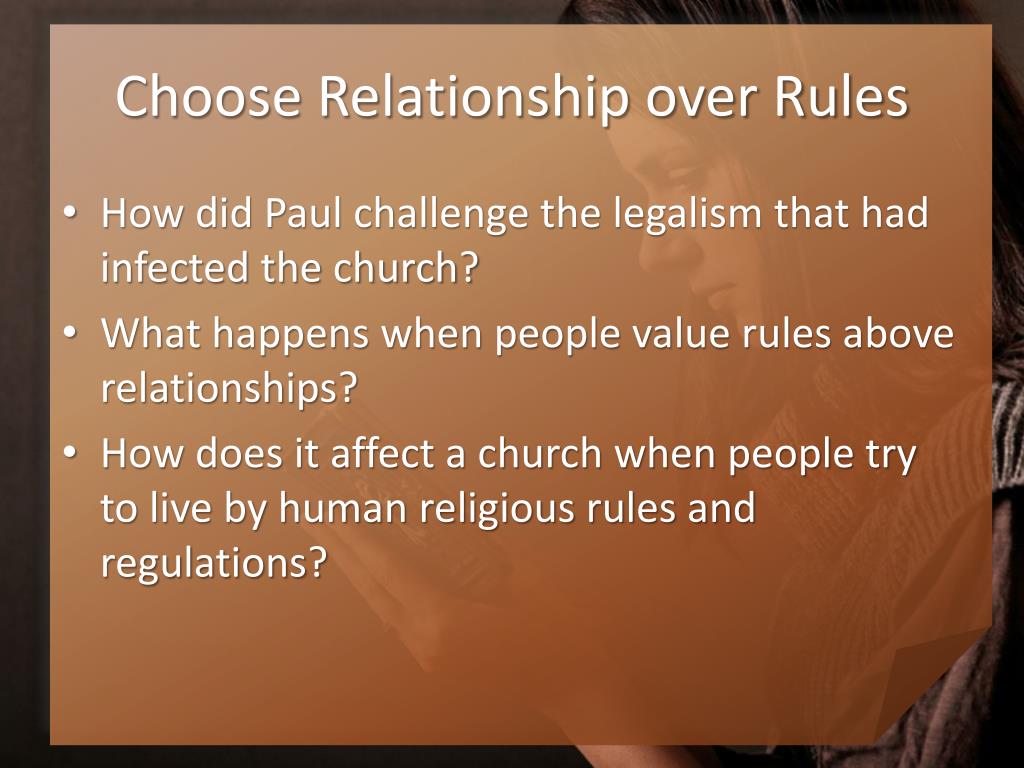 Choose Relationship over Rules

• How did Paul challenge the legalism that had infected the church?
• What happens when people value rules above relationships?
• How does it affect a church when people try to live by human religious rules and regulations?